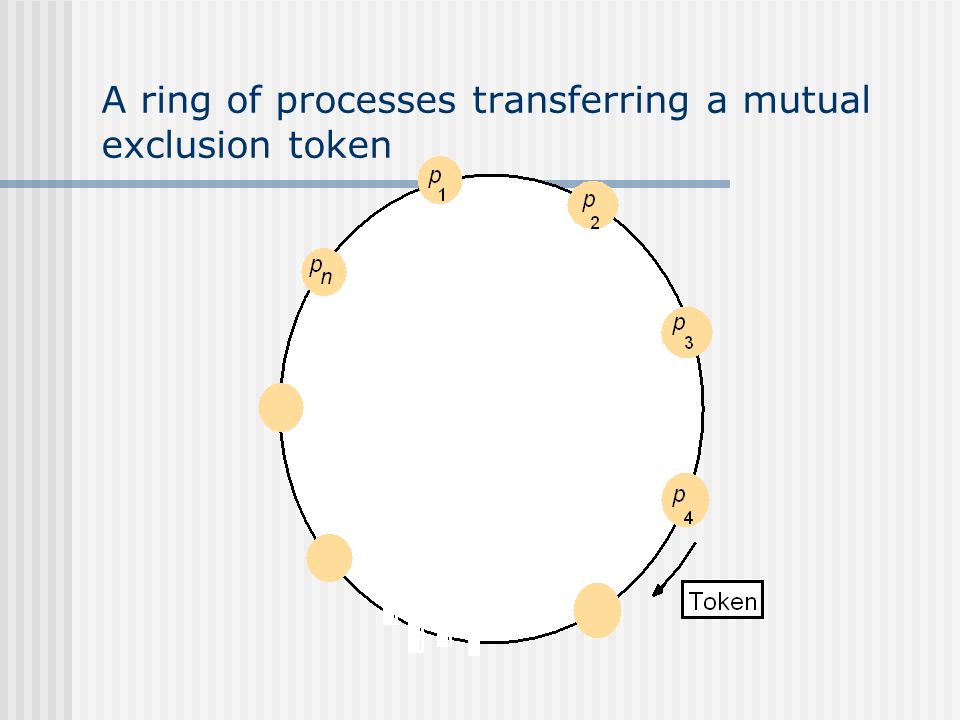 A ring of processes transferring a mutual exclusion token

$p_1$

$p_2$

$p_n$

$p_3$

$p_4$

Token